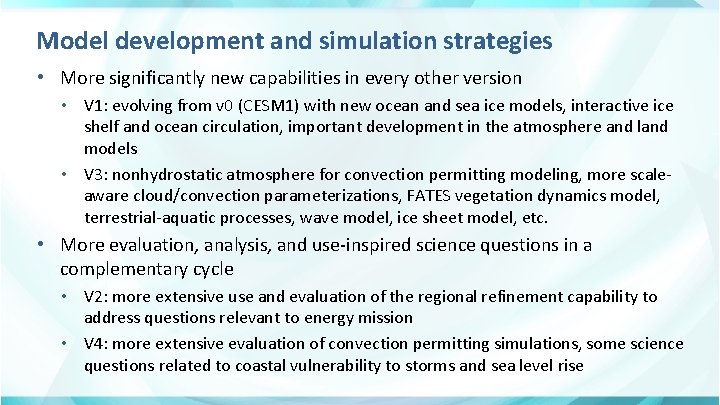 Model development and simulation strategies

• More significantly new capabilities in every other version

• V1: evolving from v0 (CESM1) with new ocean and sea ice models, interactive ice shelf and ocean circulation, important development in the atmosphere and land models

• V3: nonhydrostatic atmosphere for convection permitting modeling, more scale-aware cloud/convection parameterizations, FATES vegetation dynamics model, terrestrial-aquatic processes, wave model, ice sheet model, etc.

• More evaluation, analysis, and use-inspired science questions in a complementary cycle

• V2: more extensive use and evaluation of the regional refinement capability to address questions relevant to energy mission

• V4: more extensive evaluation of convection permitting simulations, some science questions related to coastal vulnerability to storms and sea level rise